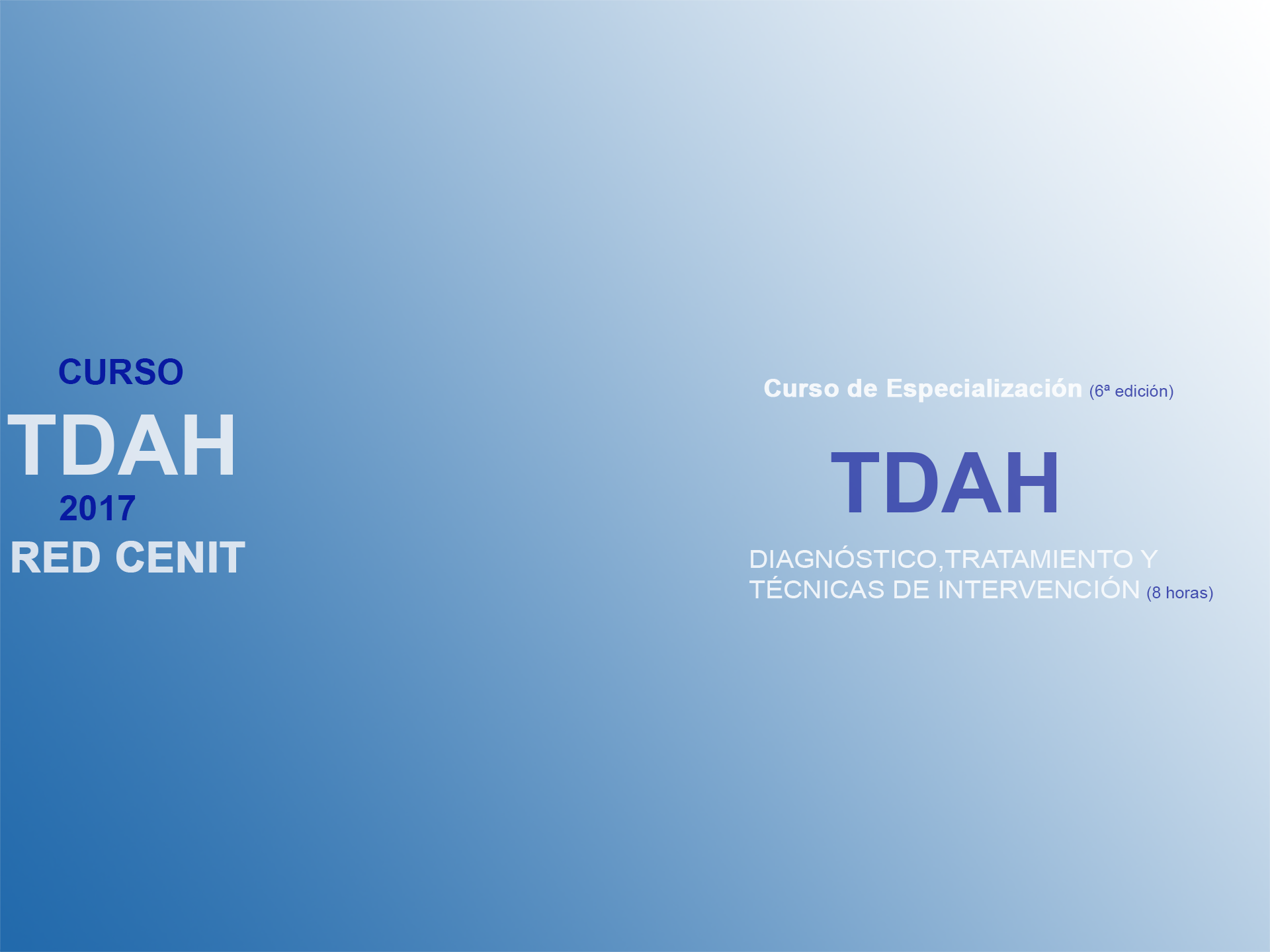 CURSO
TDAH
2017
RED CENIT

Curso de Especialización (6ª edición)

TDAH

DIAGNÓSTICO,TRATAMIENTO Y TÉCNICAS DE INTERVENCIÓN (8 horas)